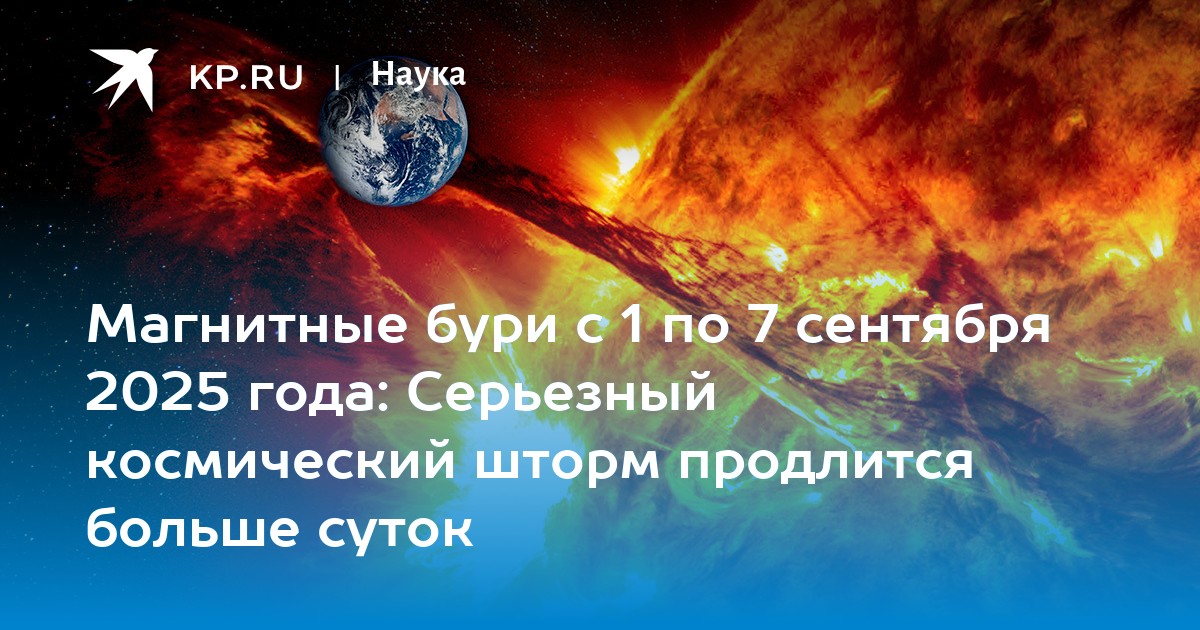 KP.RU | Наука

Магнитные бури с 1 по 7 сентября 2025 года: Серьезный космический шторм продлится больше суток